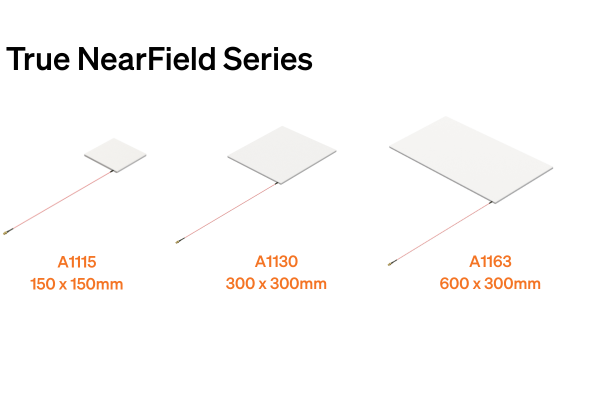 True NearField Series

A1115
150 x 150mm

A1130
300 x 300mm

A1163
600 x 300mm